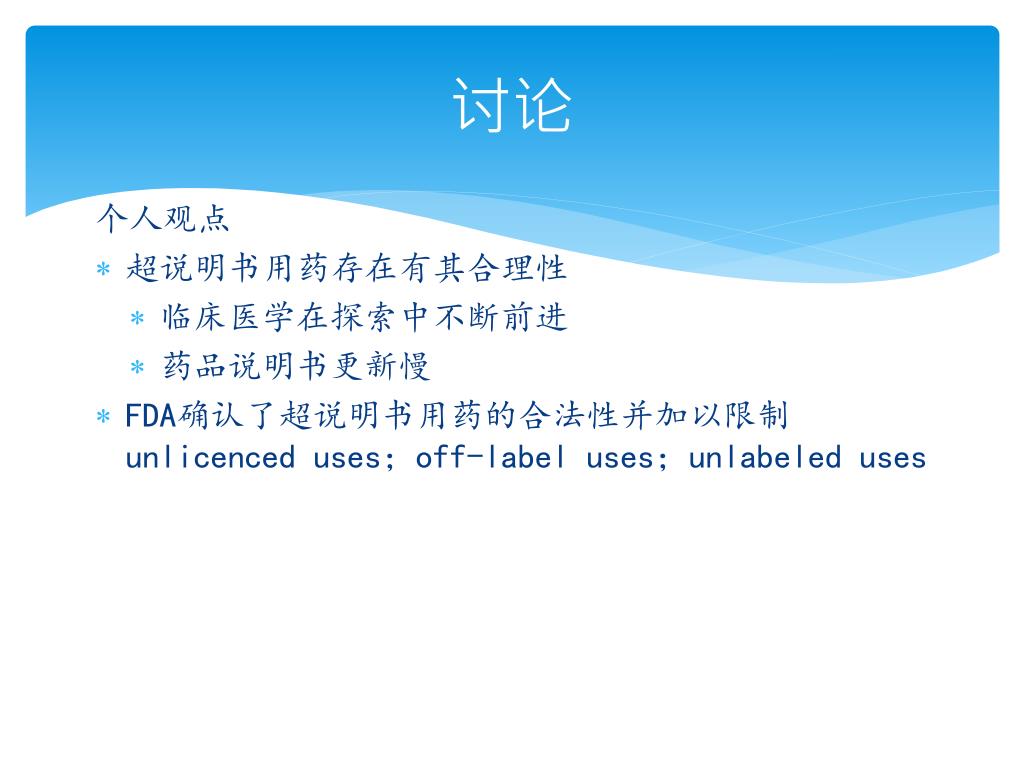 讨论

个人观点

* 超说明书用药存在有其合理性
  * 临床医学在探索中不断前进
  * 药品说明书更新慢
* FDA确认了超说明书用药的合法性并加以限制 unlicenced uses; off-label uses; unlabeled uses